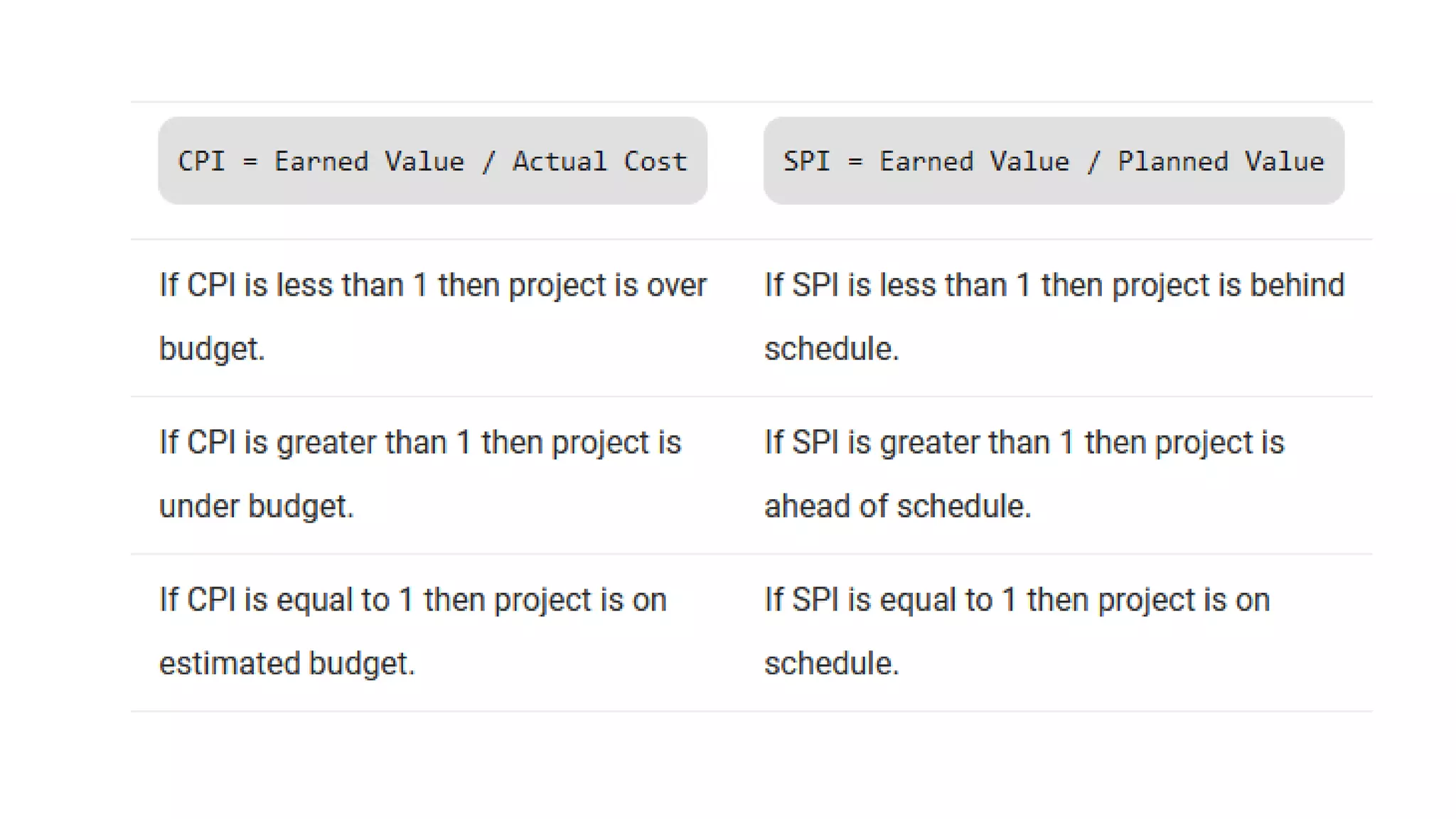 | CPI = Earned Value / Actual Cost | SPI = Earned Value / Planned Value |
|---|---|
| If CPI is less than 1 then project is over budget. | If SPI is less than 1 then project is behind schedule. |
| If CPI is greater than 1 then project is under budget. | If SPI is greater than 1 then project is ahead of schedule. |
| If CPI is equal to 1 then project is on estimated budget. | If SPI is equal to 1 then project is on schedule. |